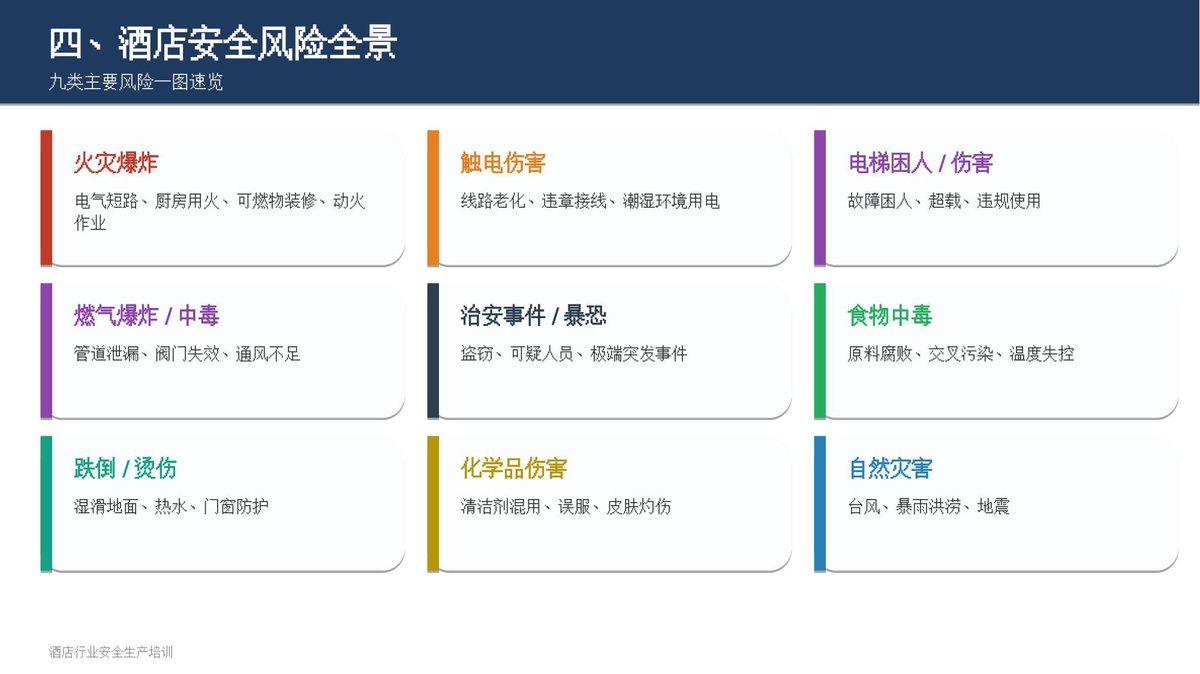 四、酒店安全风险全景

九类主要风险一图速览

火灾爆炸

电气短路、厨房用火、可燃物装修、动火作业

触电伤害

线路老化、违章接线、潮湿环境用电

电梯困人 / 伤害

故障困人、超载、违规使用

燃气爆炸 / 中毒

管道泄漏、阀门失效、通风不足

治安事件 / 暴恐

盗窃、可疑人员、极端突发事件

食物中毒

原料腐败、交叉污染、温度失控

跌倒 / 烫伤

湿滑地面、热水、门窗防护

化学品伤害

清洁剂混用、误服、皮肤灼伤

自然灾害

台风、暴雨洪涝、地震

酒店行业安全生产培训